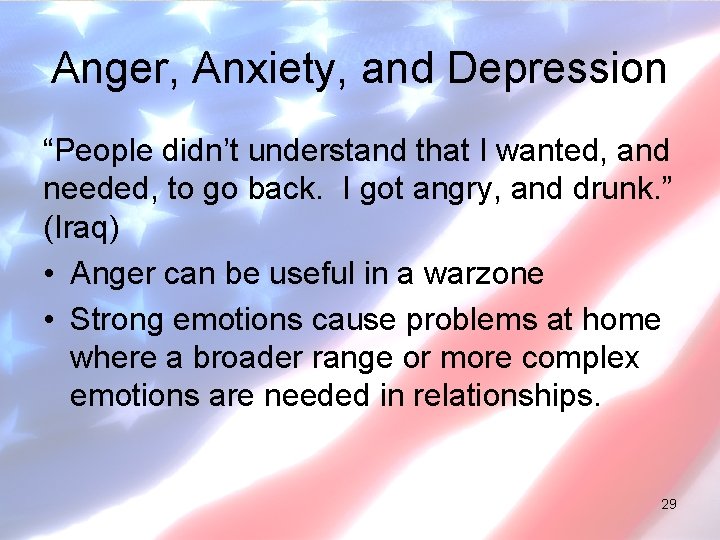 Anger, Anxiety, and Depression

“People didn’t understand that I wanted, and needed, to go back. I got angry, and drunk.” (Iraq)

• Anger can be useful in a warzone
• Strong emotions cause problems at home where a broader range or more complex emotions are needed in relationships.

29